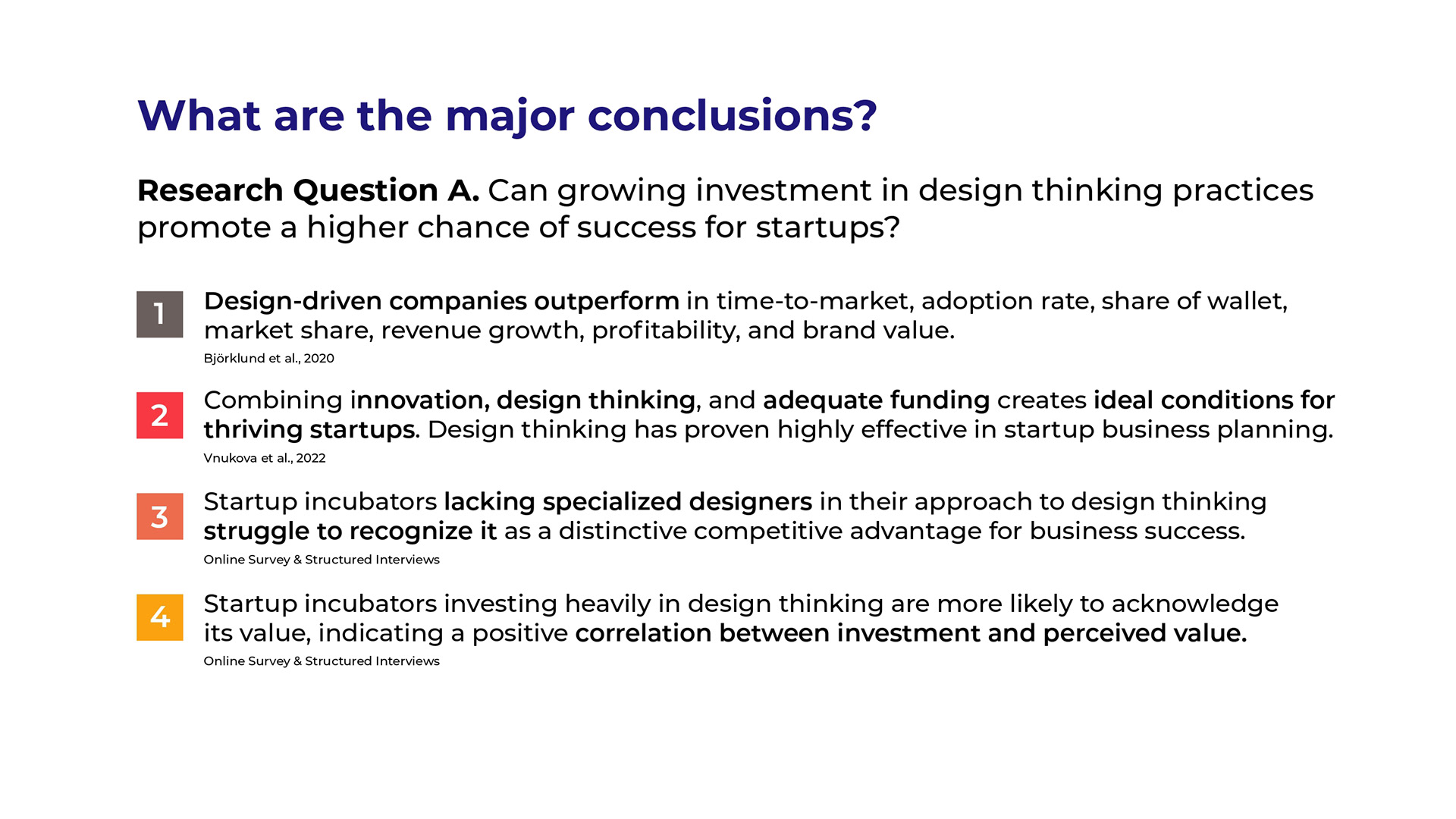 What are the major conclusions?

Research Question A. Can growing investment in design thinking practices promote a higher chance of success for startups?

1 Design-driven companies outperform in time-to-market, adoption rate, share of wallet, market share, revenue growth, profitability, and brand value.
Björklund et al., 2020

2 Combining innovation, design thinking, and adequate funding creates ideal conditions for thriving startups. Design thinking has proven highly effective in startup business planning.
Vnukova et al., 2022

3 Startup incubators lacking specialized designers in their approach to design thinking struggle to recognize it as a distinctive competitive advantage for business success.
Online Survey & Structured Interviews

4 Startup incubators investing heavily in design thinking are more likely to acknowledge its value, indicating a positive correlation between investment and perceived value.
Online Survey & Structured Interviews